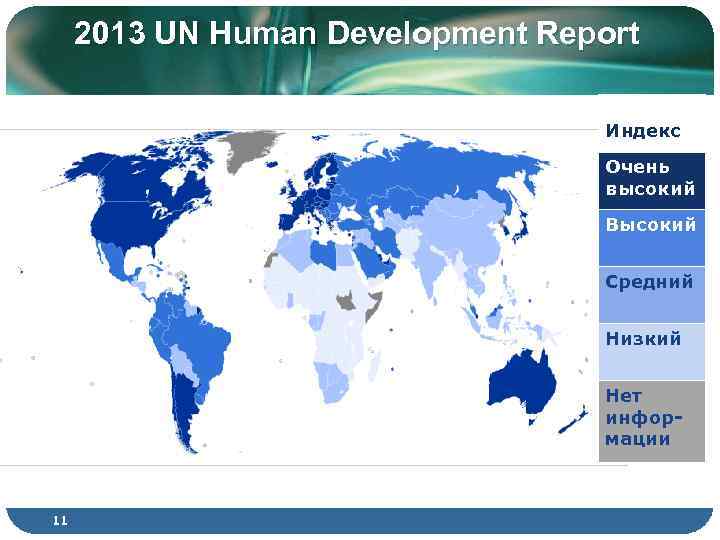 2013 UN Human Development Report

Индекс

Очень высокий

Высокий

Средний

Низкий

Нет информации

11